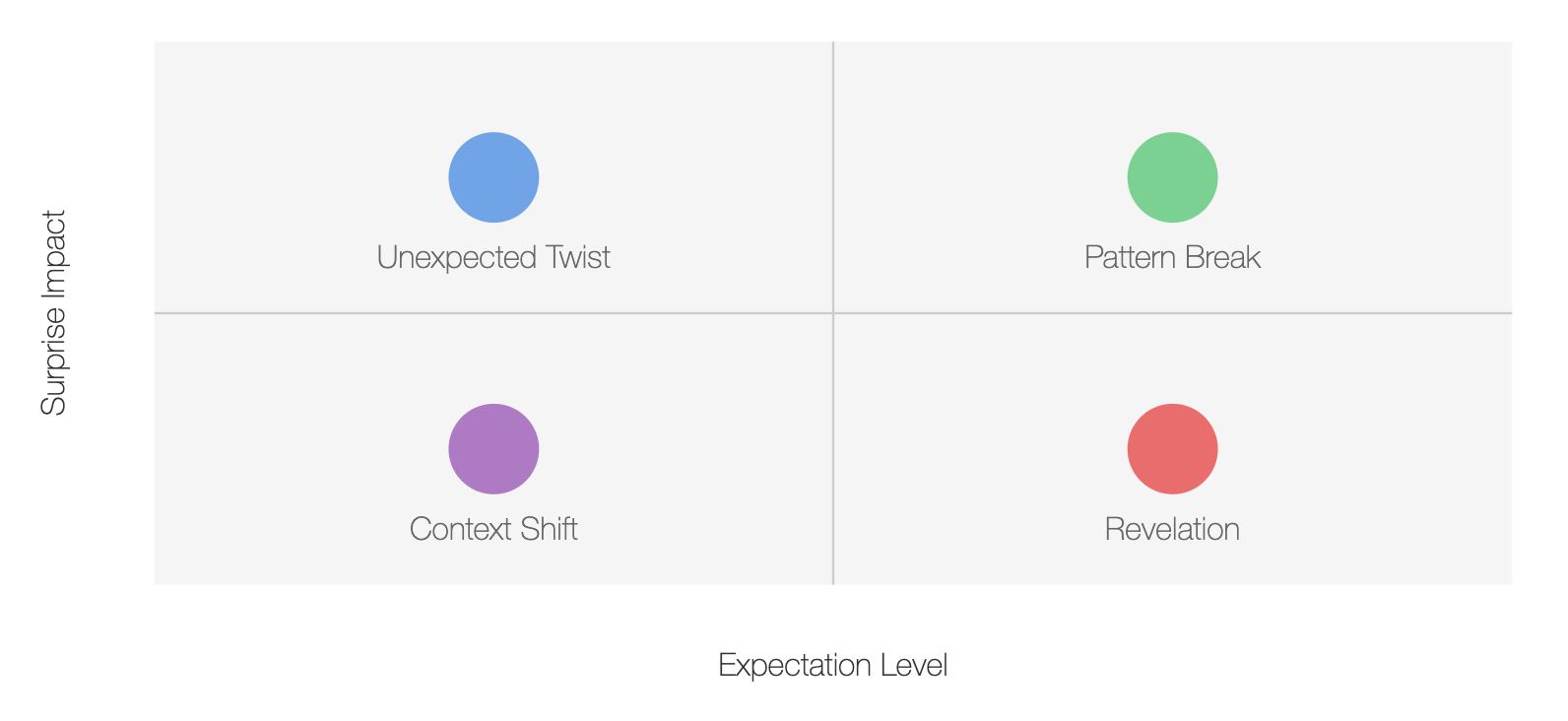 Surprise Impact

Unexpected Twist

Pattern Break

Context Shift

Revelation

Expectation Level